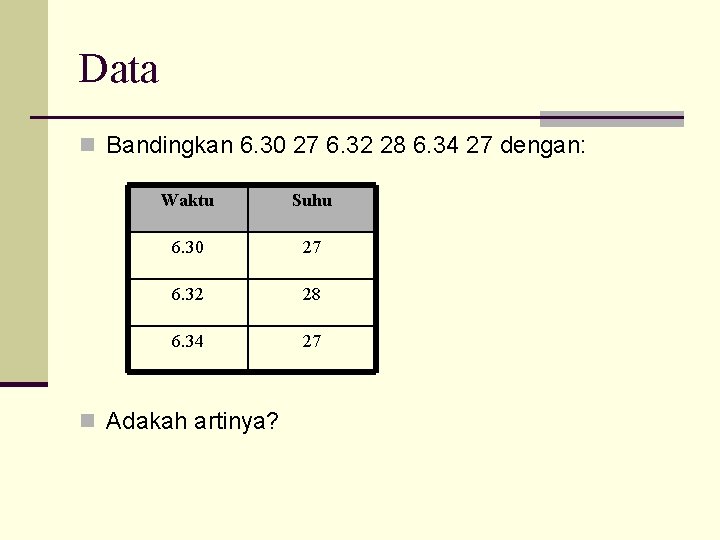 Data

Bandingkan 6.30 27 6.32 28 6.34 27 dengan:

| Waktu | Suhu |
|---|---|
| 6.30 | 27 |
| 6.32 | 28 |
| 6.34 | 27 |

Adakah artinya?